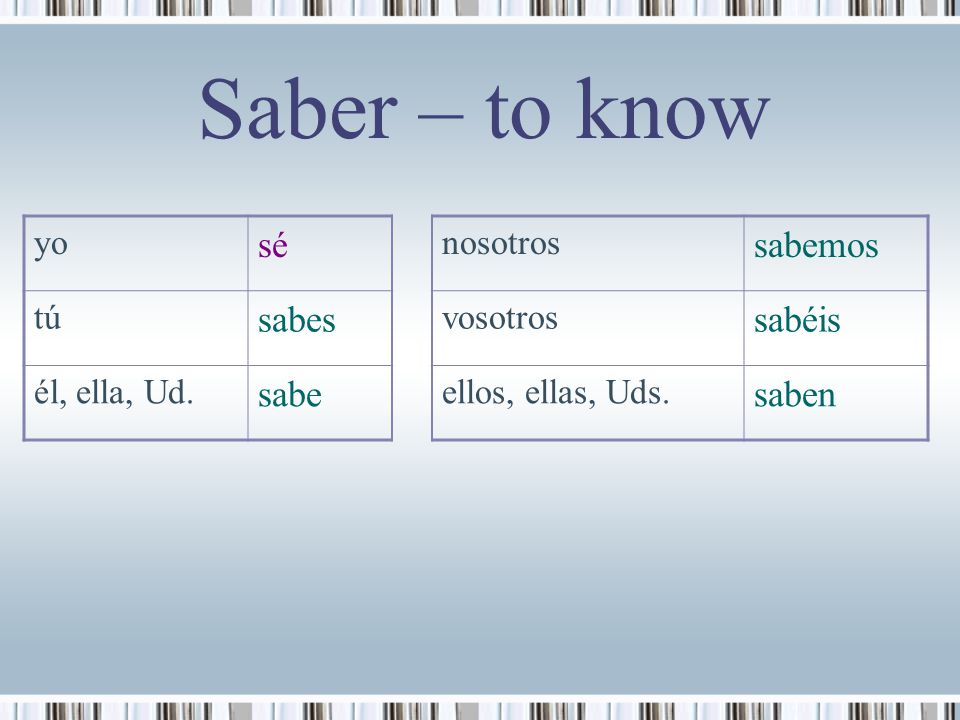 Saber – to know

| yo | sé |
|---|---|
| tú | sabes |
| él, ella, Ud. | sabe |

| nosotros | sabemos |
|---|---|
| vosotros | sabéis |
| ellos, ellas, Uds. | saben |